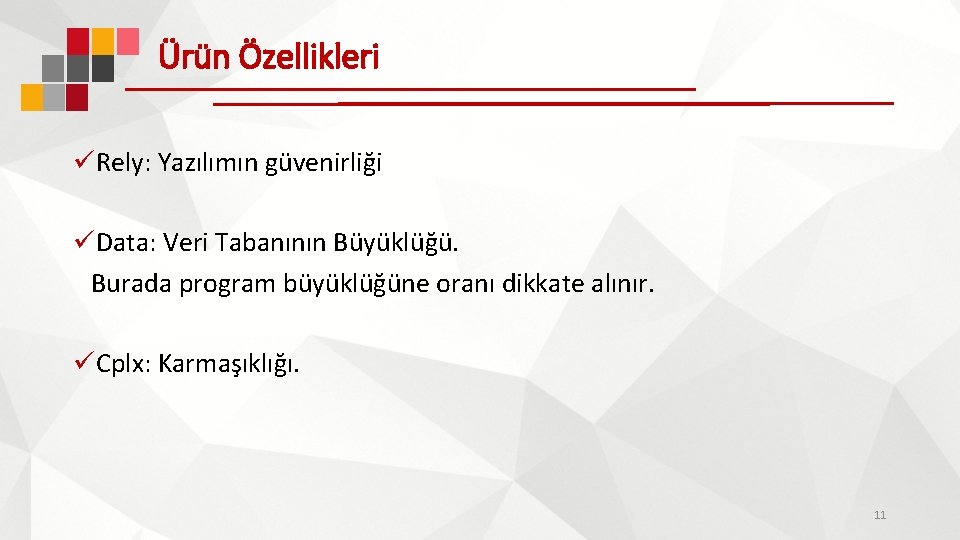 Ürün Özellikleri

✓Rely: Yazılımın güvenirliği

✓Data: Veri Tabanının Büyüklüğü.
Burada program büyüklüğüne oranı dikkate alınır.

✓Cplx: Karmaşıklığı.

11